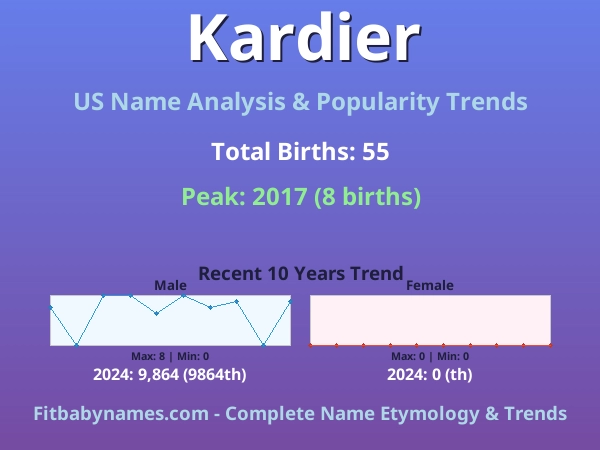 Kardier

US Name Analysis & Popularity Trends

Total Births: 55

Peak: 2017 (8 births)

Recent 10 Years Trend

Male

Max: 8 | Min: 0

2024: 9,864 (9864th)

Female

Max: 0 | Min: 0

2024: 0 (th)

Fitbabynames.com - Complete Name Etymology & Trends